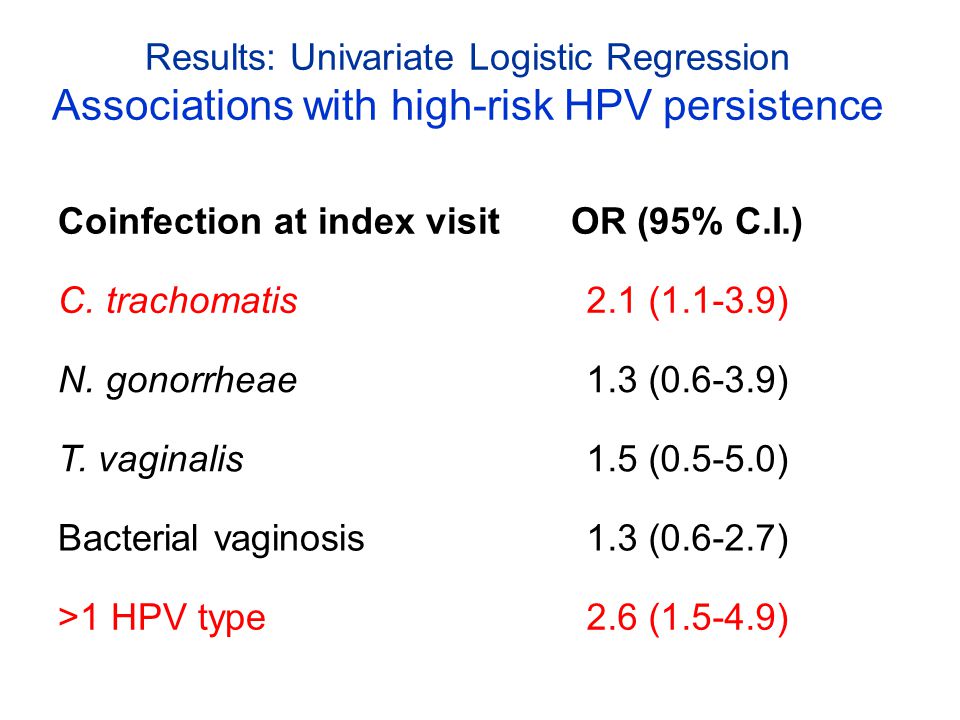 Results: Univariate Logistic Regression
Associations with high-risk HPV persistence

| Coinfection at index visit | OR (95% C.I.) |
|---|---|
| C. trachomatis | 2.1 (1.1-3.9) |
| N. gonorrheae | 1.3 (0.6-3.9) |
| T. vaginalis | 1.5 (0.5-5.0) |
| Bacterial vaginosis | 1.3 (0.6-2.7) |
| >1 HPV type | 2.6 (1.5-4.9) |